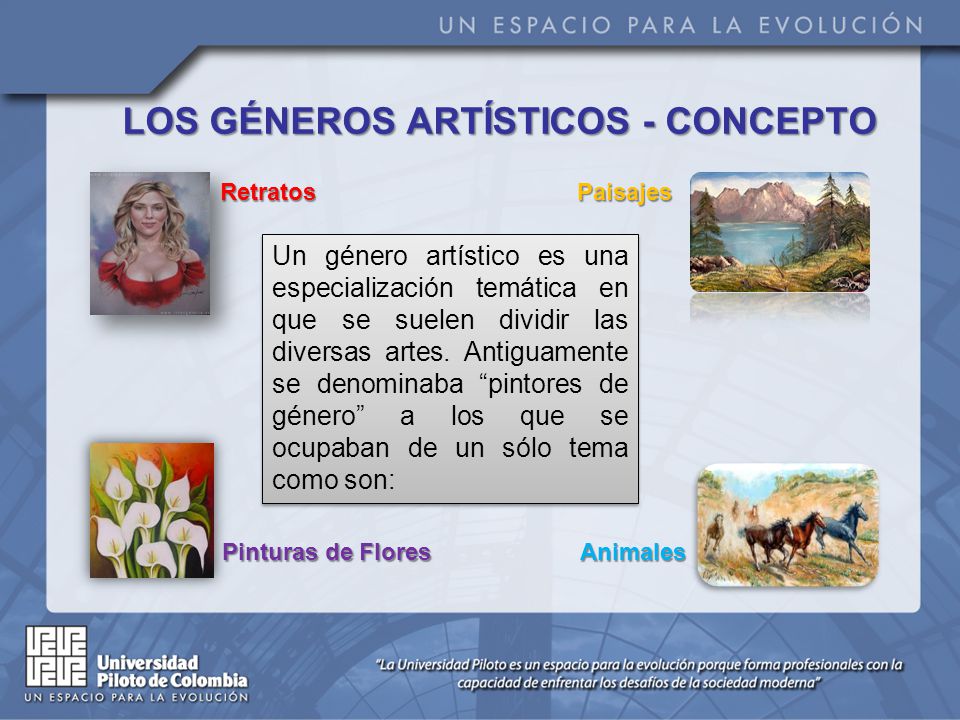 UN ESPACIO PARA LA EVOLUCIÓN

LOS GÉNEROS ARTÍSTICOS - CONCEPTO

Retratos

Paisajes

Un género artístico es una especialización temática en que se suelen dividir las diversas artes. Antiguamente se denominaba “pintores de género” a los que se ocupaban de un sólo tema como son:

Pinturas de Flores

Animales

Universidad Piloto de Colombia
UN ESPACIO PARA LA EVOLUCIÓN

“La Universidad Piloto es un espacio para la evolución porque forma profesionales con la capacidad de enfrentar los desafíos de la sociedad moderna”